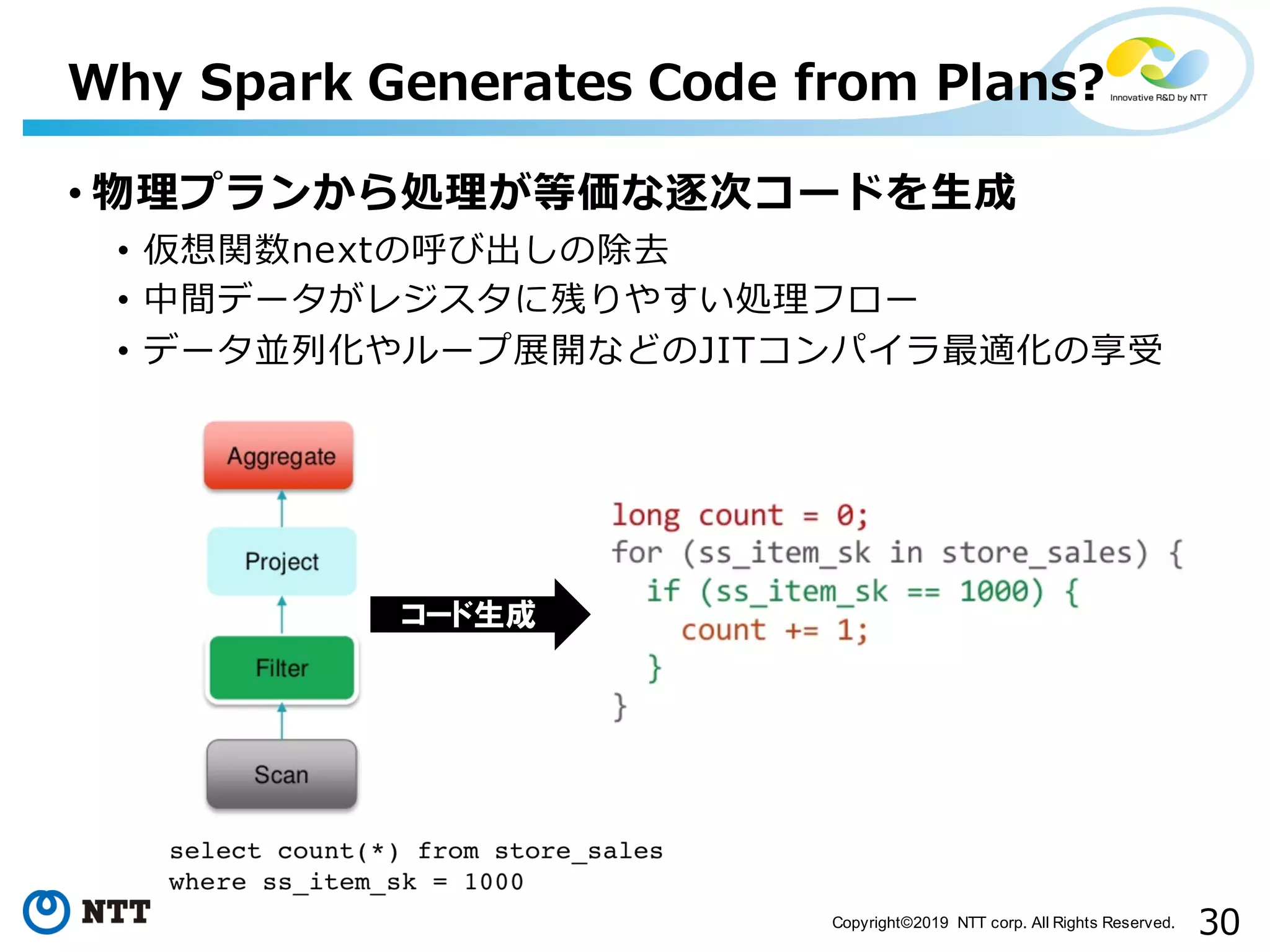 Why Spark Generates Code from Plans?

Innovative R&D by NTT

• 物理プランから処理が等価な逐次コードを生成
• 仮想関数nextの呼び出しの除去
• 中間データがレジスタに残りやすい処理フロー
• データ並列化やループ展開などのJITコンパイラ最適化の享受

Aggregate

Project

Filter

Scan

コード生成

long count = 0;
for (ss_item_sk in store_sales) {
  if (ss_item_sk == 1000) {
    count += 1;
  }
}

select count(*) from store_sales
where ss_item_sk = 1000

NTT

Copyright©2019 NTT corp. All Rights Reserved.

30